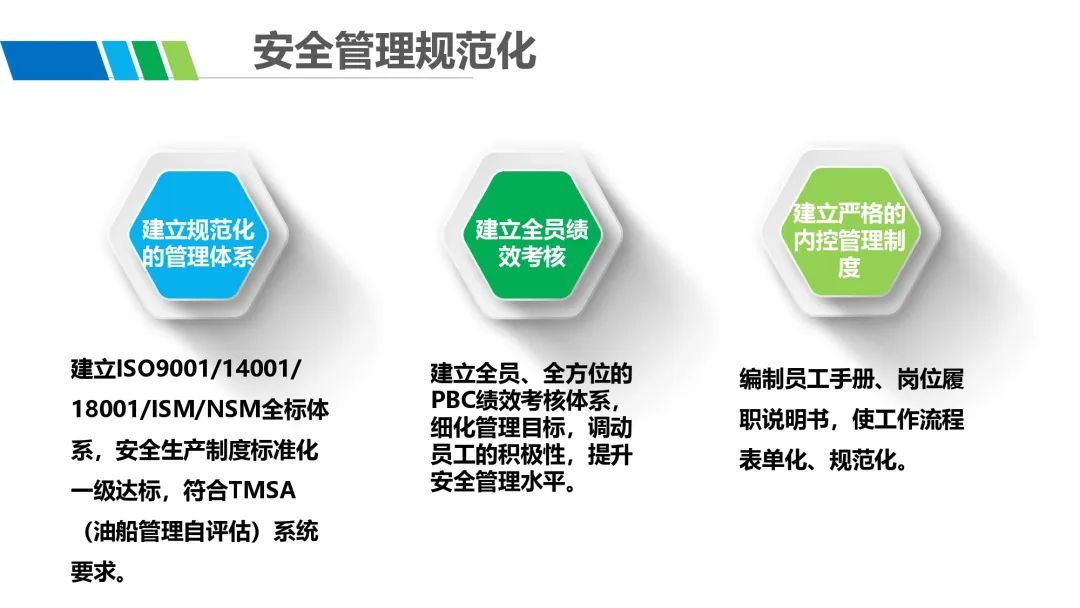 安全管理规范化

建立规范化的管理体系

建立全员绩效考核

建立严格的内控管理制度

建立ISO9001/14001/18001/ISM/NSM全标体系，安全生产制度标准化一级达标，符合TMSA（油船管理自评估）系统要求。

建立全员、全方位的PBC绩效考核体系，细化管理目标，调动员工的积极性，提升安全管理水平。

编制员工手册、岗位履职说明书，使工作流程表单化、规范化。